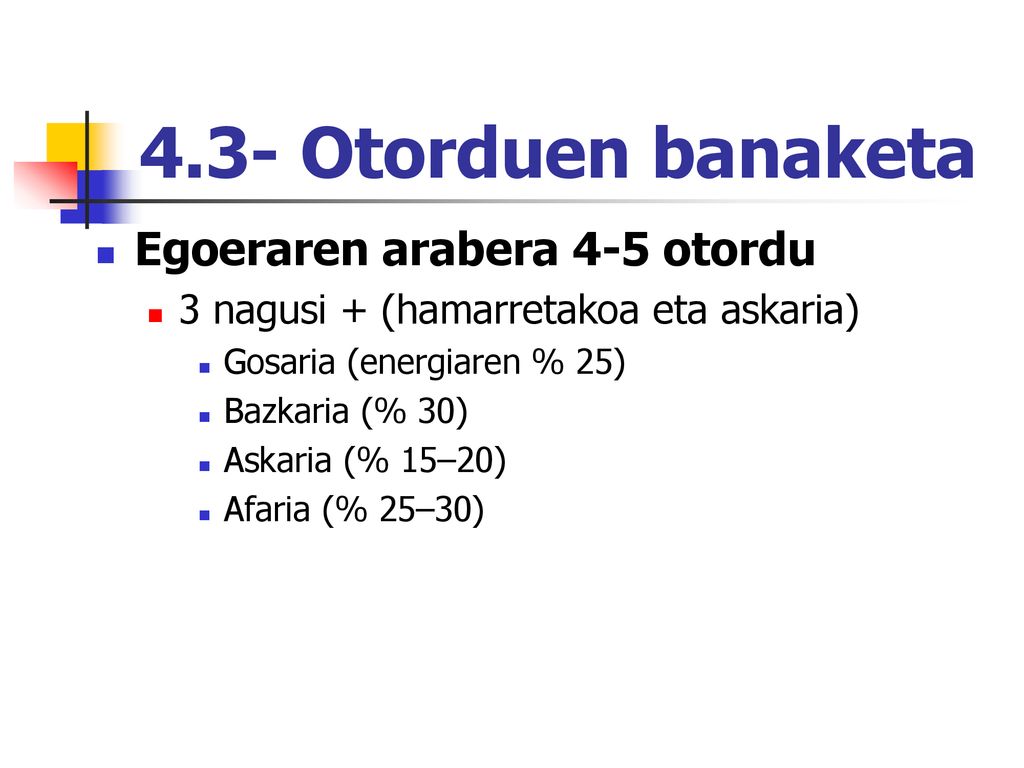 4.3- Otorduen banaketa

Egoeraren arabera 4-5 otordu

3 nagusi + (hamarretakoa eta askaria)

Gosaria (energiaren % 25)

Bazkaria (% 30)

Askaria (% 15–20)

Afaria (% 25–30)